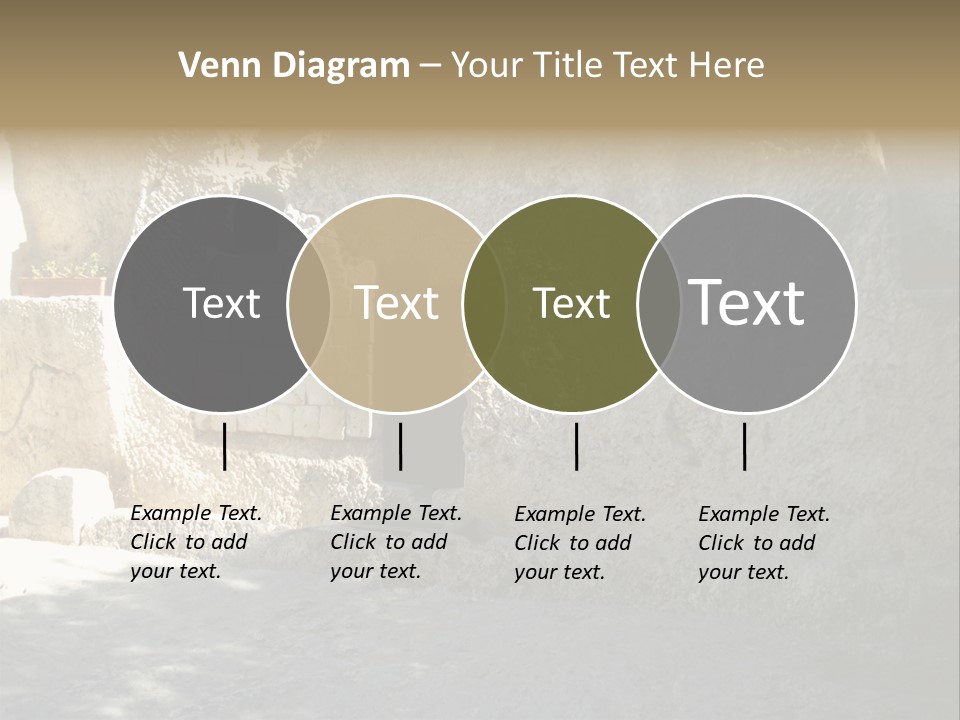 Venn Diagram – Your Title Text Here

Text

Text

Text

Text

Example Text. Click to add your text.

Example Text. Click to add your text.

Example Text. Click to add your text.

Example Text. Click to add your text.